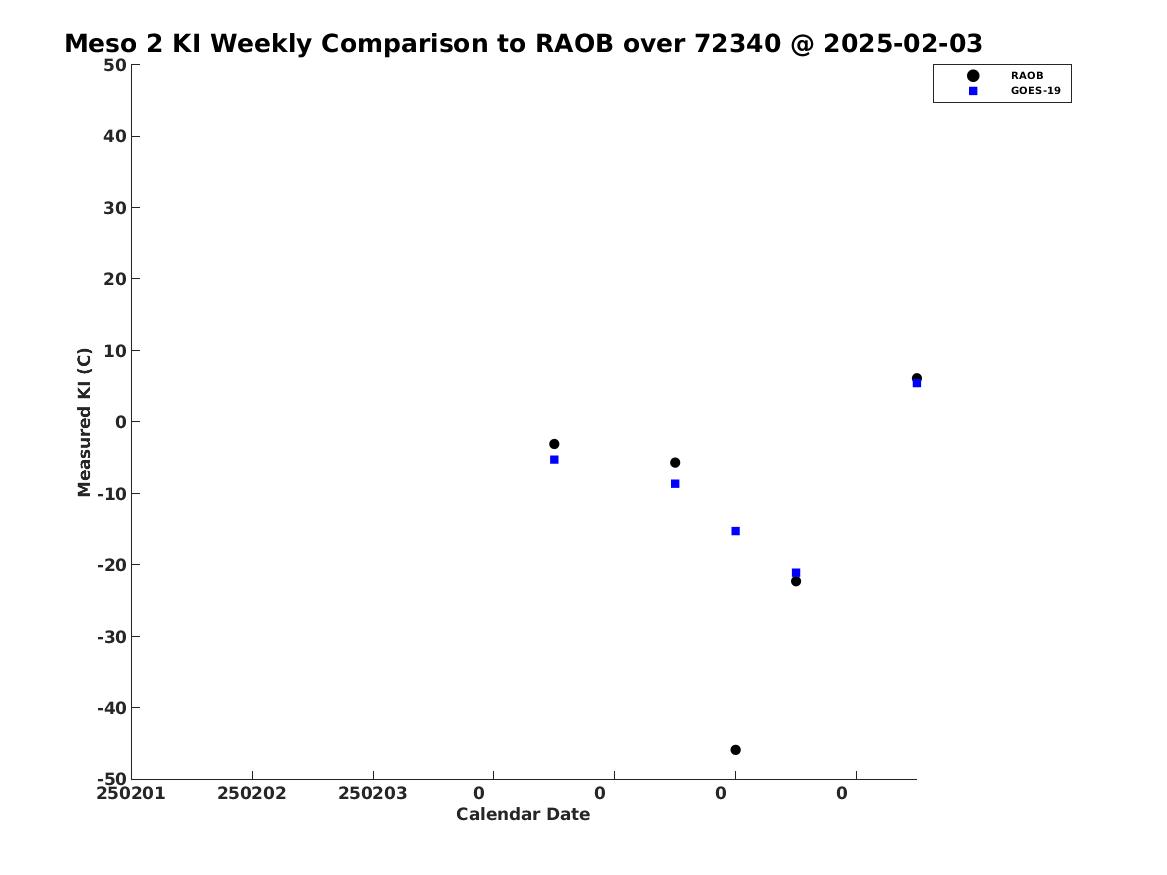 Meso 2 KI Weekly Comparison to RAOB over 72340 @ 2025-02-03

RAOB
GOES-19

Measured KI (C)

50
40
30
20
10
0
-10
-20
-30
-40
-50

250201 250202 250203 0 0 0 0

Calendar Date